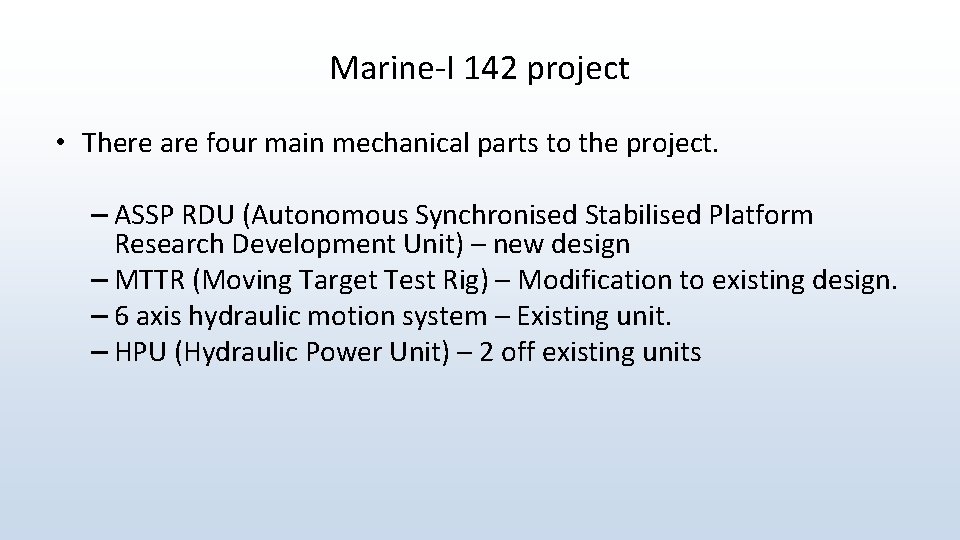 Marine-I 142 project

• There are four main mechanical parts to the project.

– ASSP RDU (Autonomous Synchronised Stabilised Platform Research Development Unit) – new design
– MTTR (Moving Target Test Rig) – Modification to existing design.
– 6 axis hydraulic motion system – Existing unit.
– HPU (Hydraulic Power Unit) – 2 off existing units